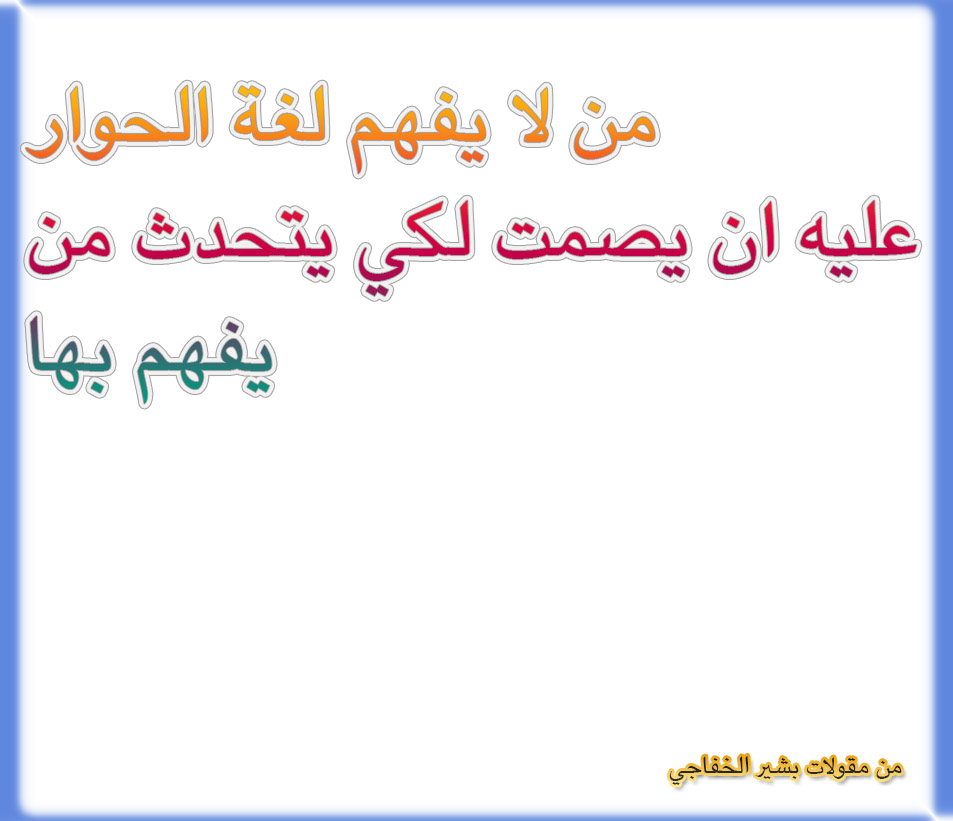 من لا يفهم لغة الحوار
عليه ان يصمت لكي يتحدث من
يفهم بها

من مقولات بشير الخفاجي